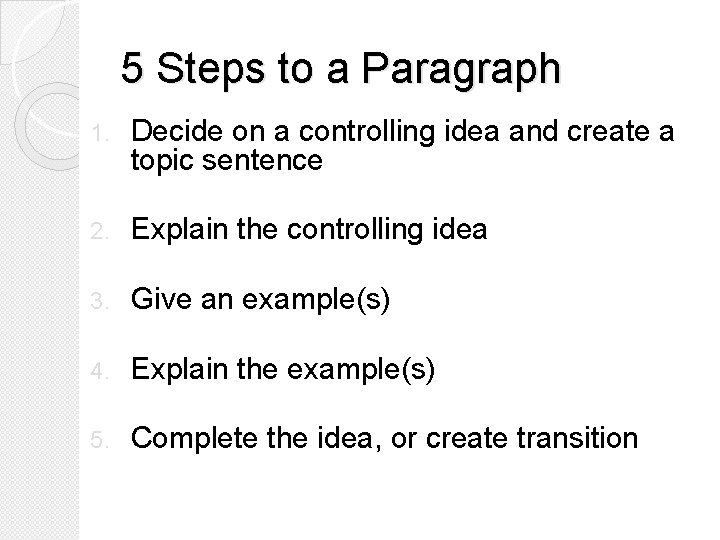 5 Steps to a Paragraph

1. Decide on a controlling idea and create a topic sentence

2. Explain the controlling idea

3. Give an example(s)

4. Explain the example(s)

5. Complete the idea, or create transition